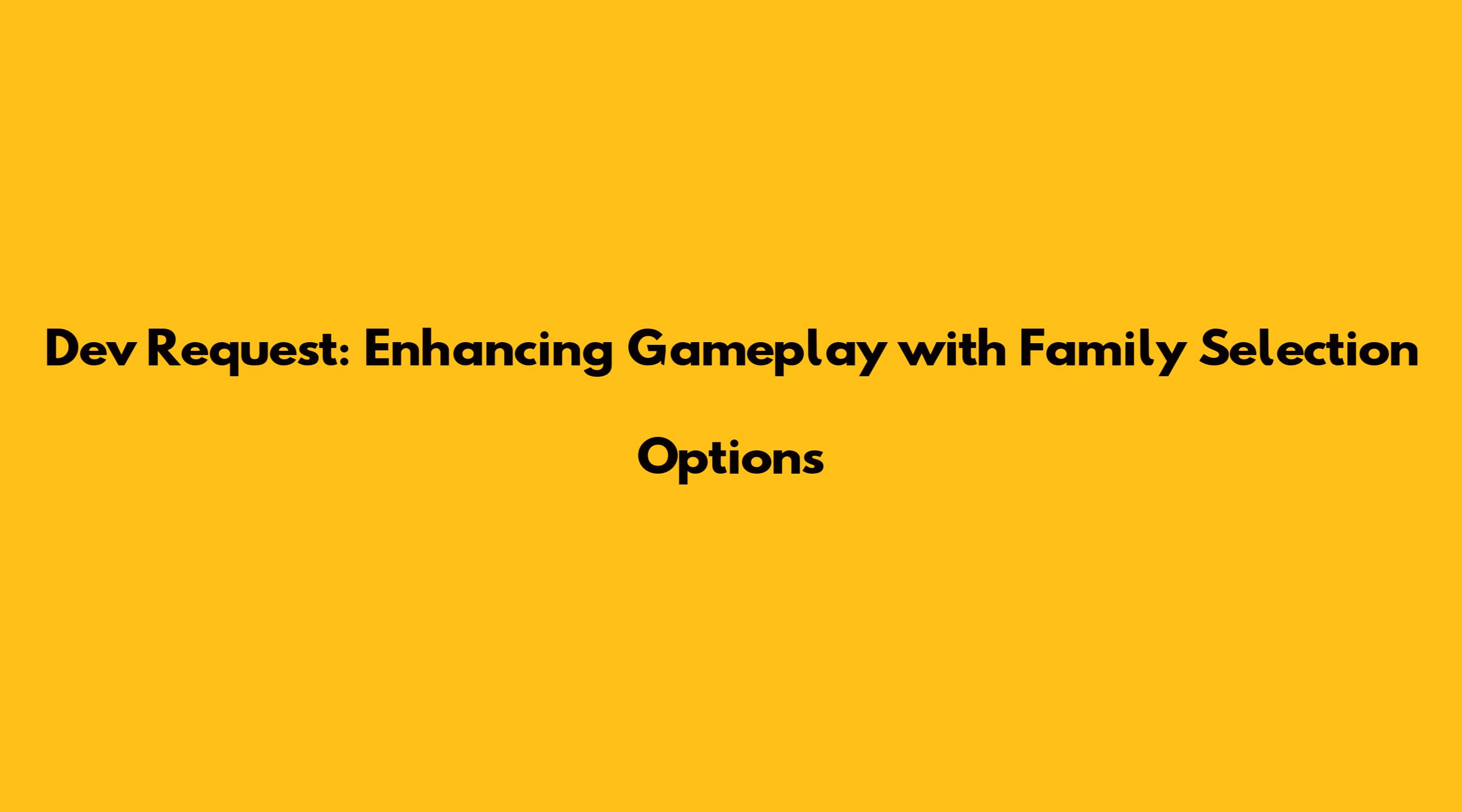 Dev Request: Enhancing Gameplay with Family Selection Options